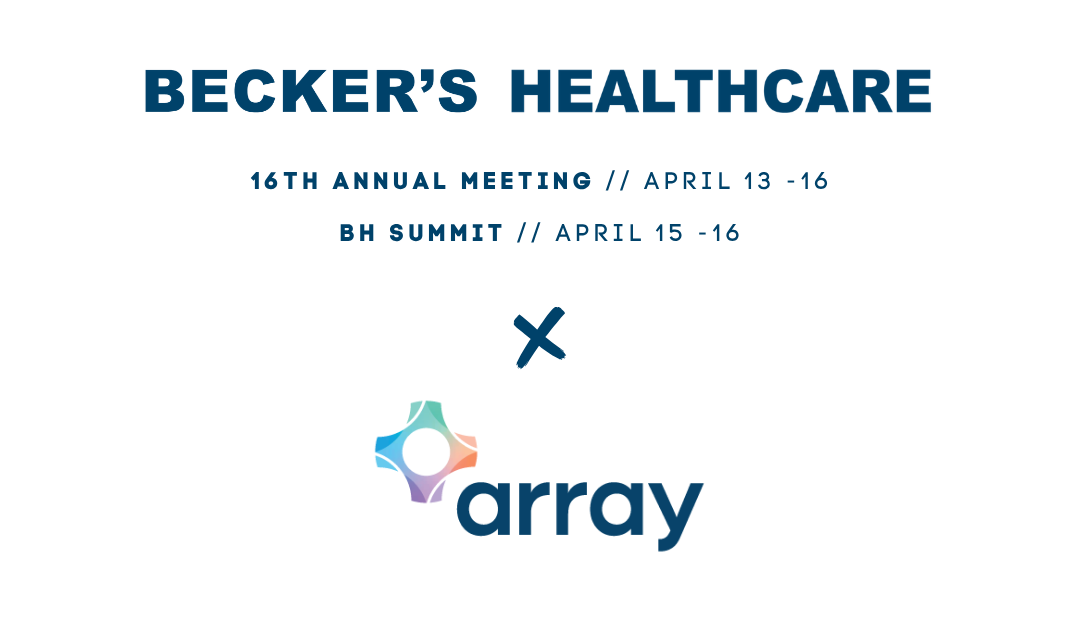 BECKER'S HEALTHCARE

16TH ANNUAL MEETING // APRIL 13 -16

BH SUMMIT // APRIL 15 -16

X

array